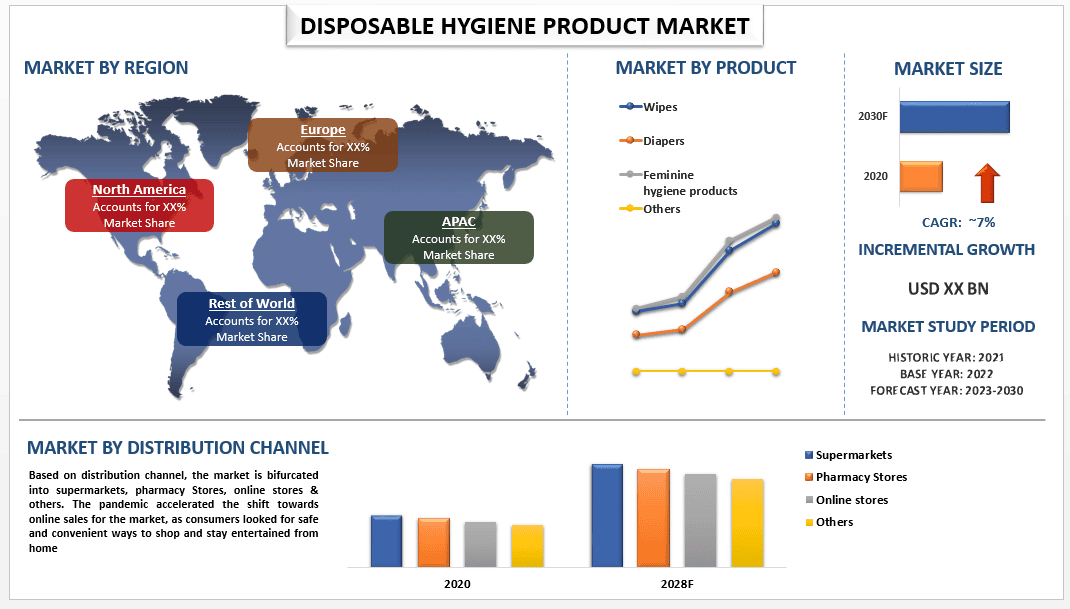 DISPOSABLE HYGIENE PRODUCT MARKET

MARKET BY REGION

Europe
Accounts for XX%
Market Share

North America
Accounts for XX%
Market Share

APAC
Accounts for XX%
Market Share

Rest of World
Accounts for XX%
Market Share

MARKET BY PRODUCT

Wipes
Diapers
Feminine hygiene products
Others

MARKET SIZE

2030F
2020

CAGR: ~7%

INCREMENTAL GROWTH

USD XX BN

MARKET STUDY PERIOD

HISTORIC YEAR: 2021
BASE YEAR: 2022
FORECAST YEAR: 2023-2030

MARKET BY DISTRIBUTION CHANNEL

Based on distribution channel, the market is bifurcated into supermarkets, pharmacy Stores, online stores & others. The pandemic accelerated the shift towards online sales for the market, as consumers looked for safe and convenient ways to shop and stay entertained from home

2020
2028F

Supermarkets
Pharmacy Stores
Online stores
Others